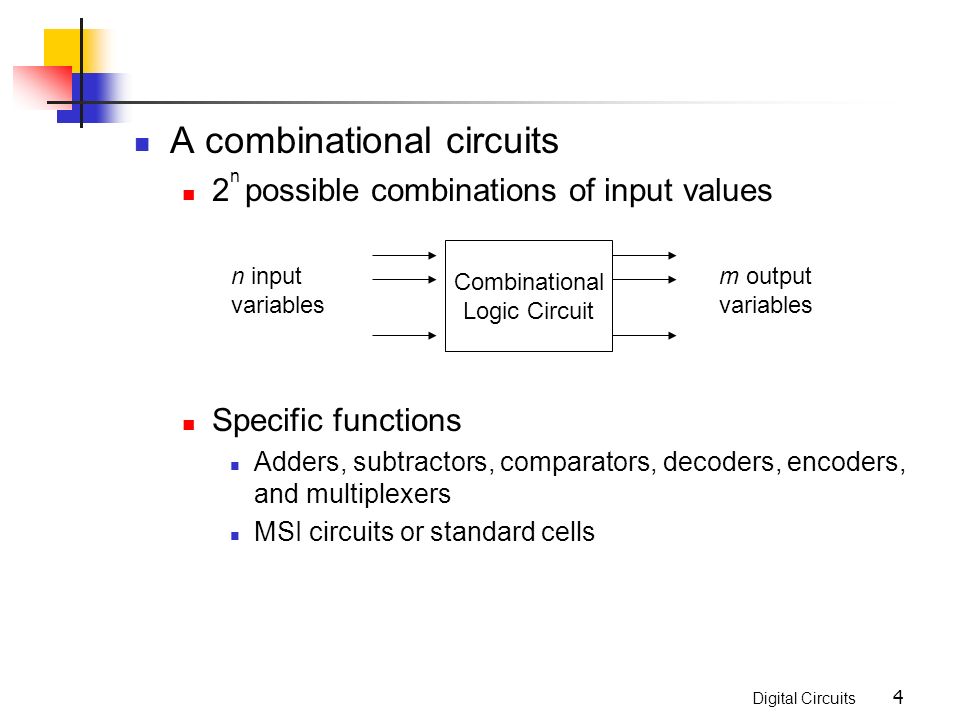 A combinational circuits

$2^n$ possible combinations of input values

n input variables

Combinational Logic Circuit

m output variables

Specific functions

Adders, subtractors, comparators, decoders, encoders, and multiplexers

MSI circuits or standard cells

Digital Circuits 4